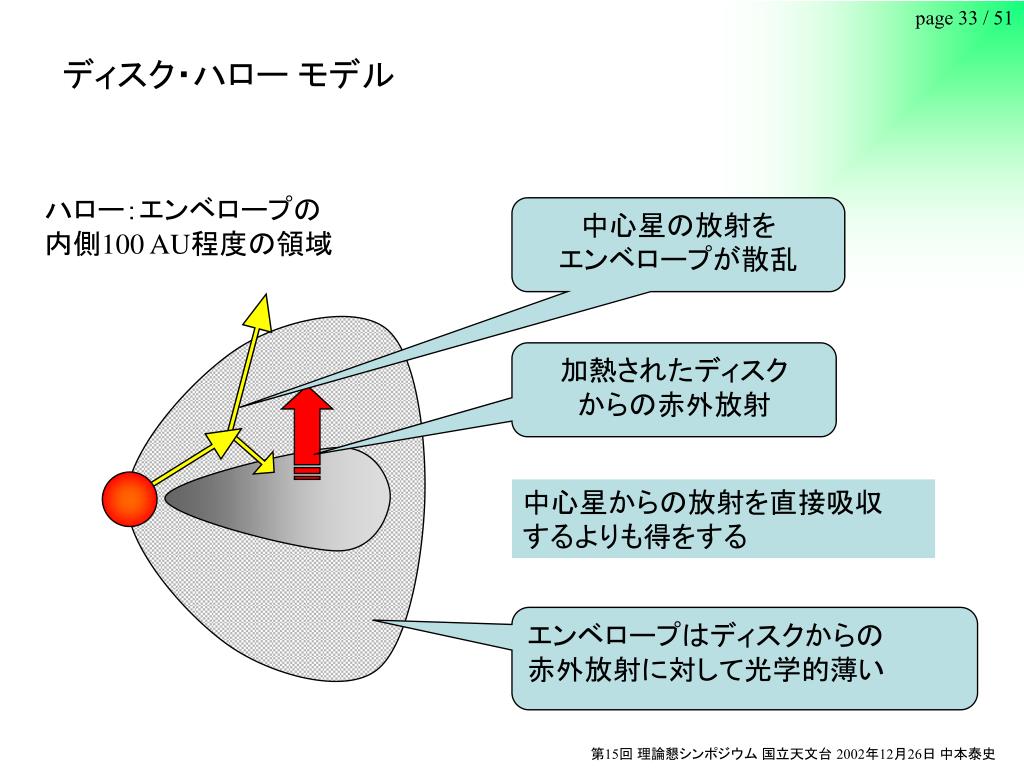 page 33 / 51

ディスク・ハロー モデル

ハロー：エンベロープの内側100 AU程度の領域

中心星の放射をエンベロープが散乱

加熱されたディスクからの赤外放射

中心星からの放射を直接吸収するよりも得をする

エンベロープはディスクからの赤外放射に対して光学的薄い

第15回 理論懇シンポジウム 国立天文台 2002年12月26日 中本泰史